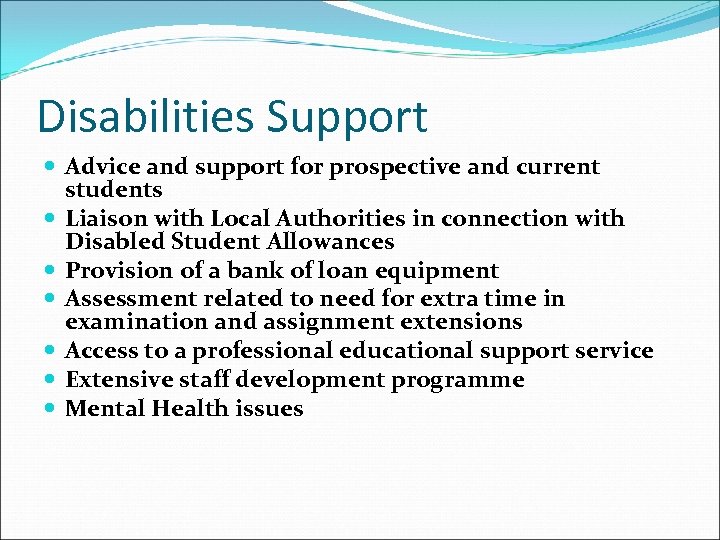 Disabilities Support

- Advice and support for prospective and current students
- Liaison with Local Authorities in connection with Disabled Student Allowances
- Provision of a bank of loan equipment
- Assessment related to need for extra time in examination and assignment extensions
- Access to a professional educational support service
- Extensive staff development programme
- Mental Health issues